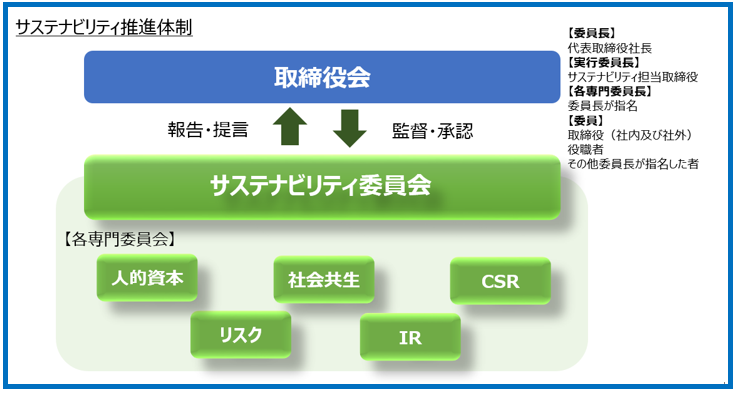 サステナビリティ推進体制

取締役会

報告・提言

監督・承認

サステナビリティ委員会

【各専門委員会】

人的資本

社会共生

CSR

リスク

IR

【委員長】
代表取締役社長
【実行委員長】
サステナビリティ担当取締役
【各専門委員長】
委員長が指名
【委員】
取締役（社内及び社外）
役職者
その他委員長が指名した者